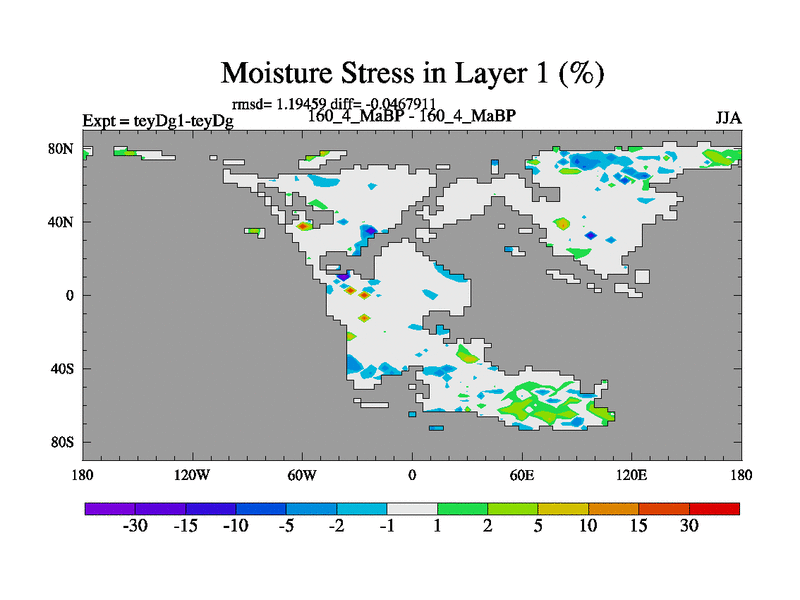 Moisture Stress in Layer 1 (%)

rmsd= 1.19459 diff= -0.0467911

Expt = teyDg1-teyDg

160_4_MaBP - 160_4_MaBP

JJA

80N
40N
0
40S
80S

180
120W
60W
0
60E
120E
180

-30
-15
-10
-5
-2
-1
1
2
5
10
15
30